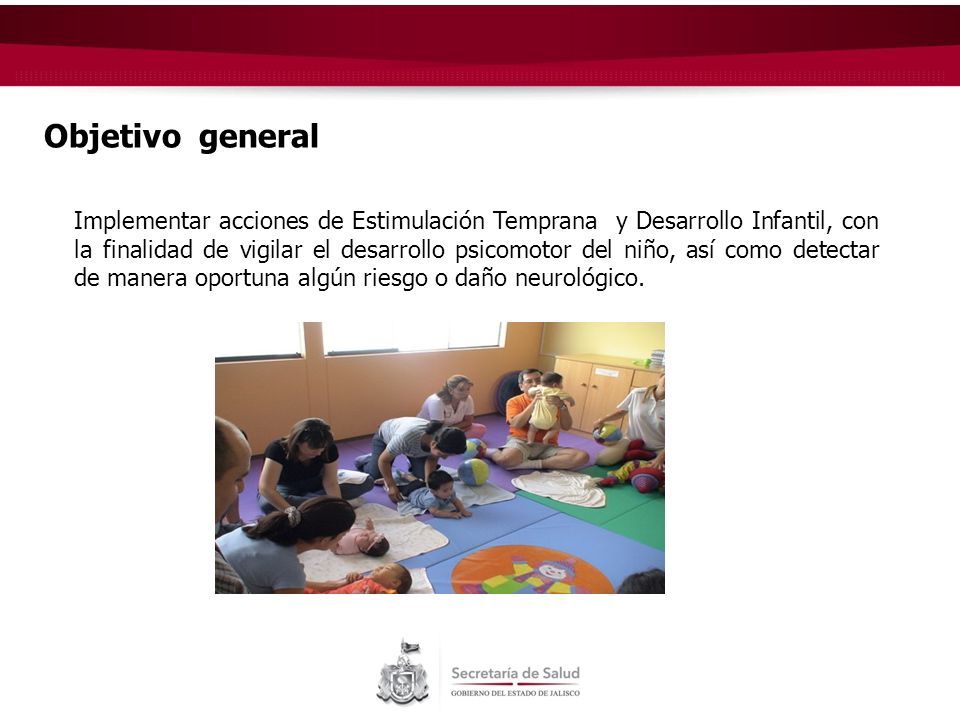 Objetivo general

Implementar acciones de Estimulación Temprana y Desarrollo Infantil, con la finalidad de vigilar el desarrollo psicomotor del niño, así como detectar de manera oportuna algún riesgo o daño neurológico.

Secretaría de Salud
GOBIERNO DEL ESTADO DE JALISCO